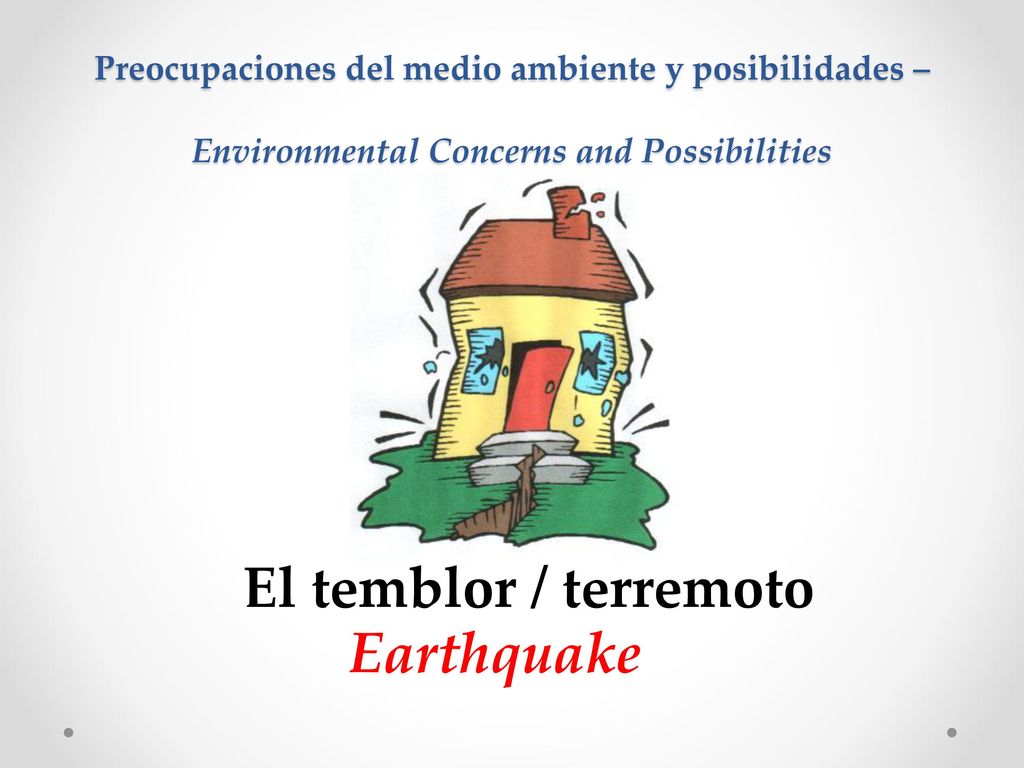 Preocupaciones del medio ambiente y posibilidades –

Environmental Concerns and Possibilities

El temblor / terremoto
Earthquake